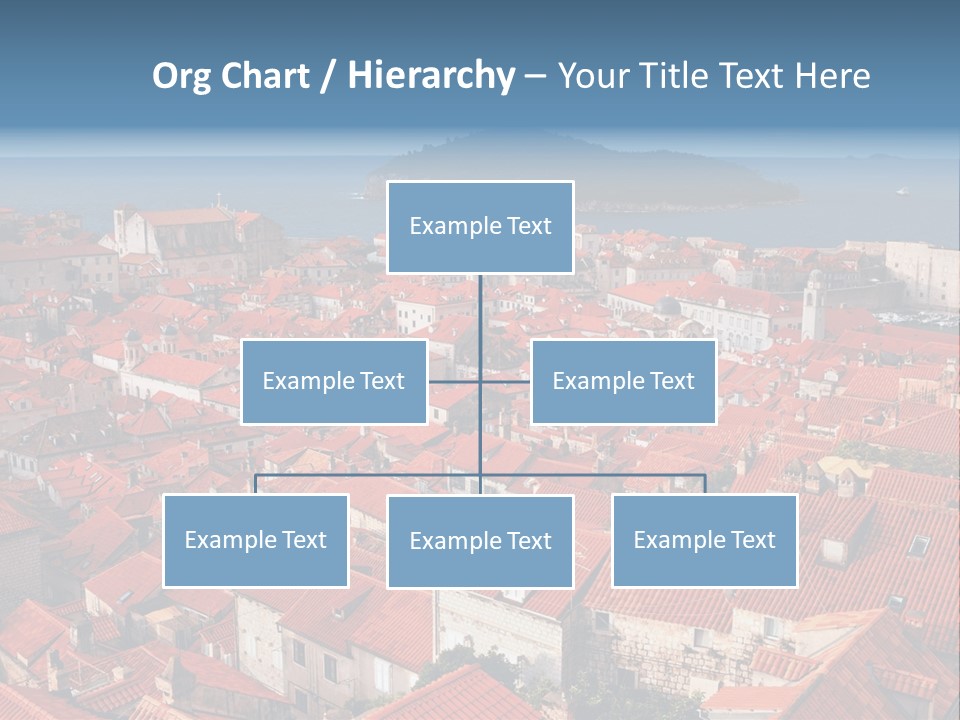 Org Chart / Hierarchy – Your Title Text Here

Example Text

Example Text

Example Text

Example Text

Example Text

Example Text